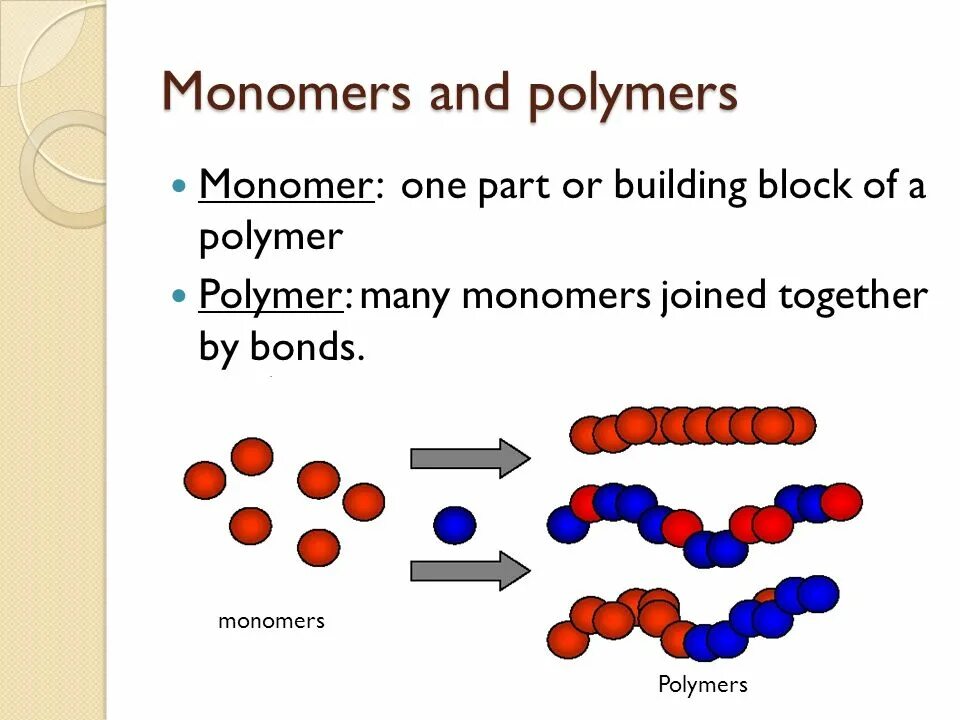 Monomers and polymers

Monomer: one part or building block of a polymer

Polymer: many monomers joined together by bonds.

monomers

Polymers